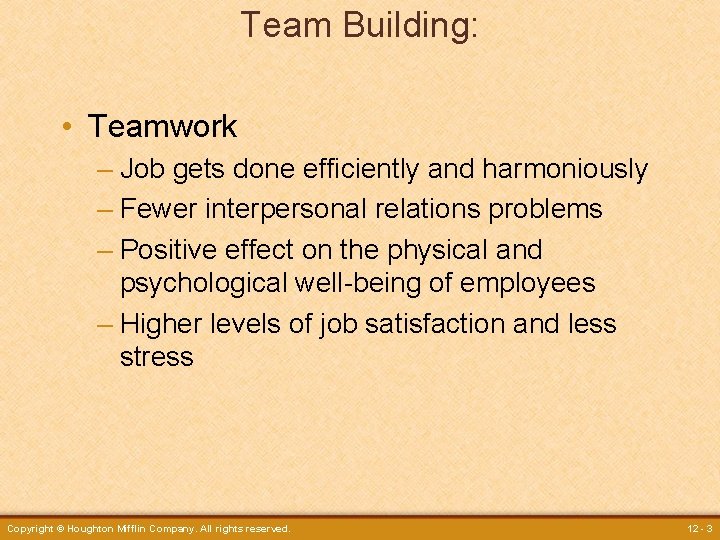 Team Building:

• Teamwork
– Job gets done efficiently and harmoniously
– Fewer interpersonal relations problems
– Positive effect on the physical and psychological well-being of employees
– Higher levels of job satisfaction and less stress

Copyright © Houghton Mifflin Company. All rights reserved.

12 - 3